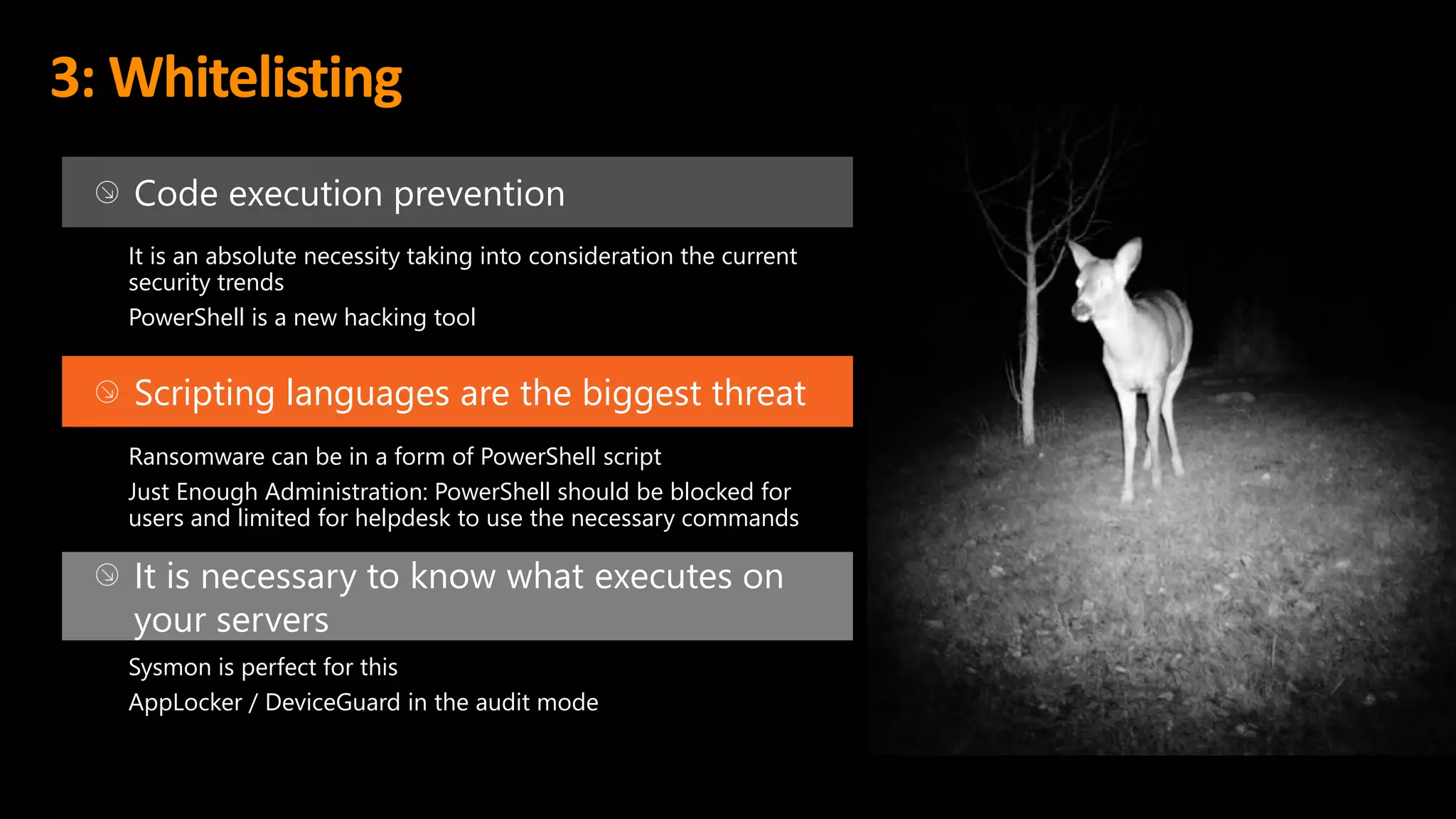 3: Whitelisting

Code execution prevention

It is an absolute necessity taking into consideration the current security trends

PowerShell is a new hacking tool

Scripting languages are the biggest threat

Ransomware can be in a form of PowerShell script

Just Enough Administration: PowerShell should be blocked for users and limited for helpdesk to use the necessary commands

It is necessary to know what executes on your servers

Sysmon is perfect for this

AppLocker / DeviceGuard in the audit mode